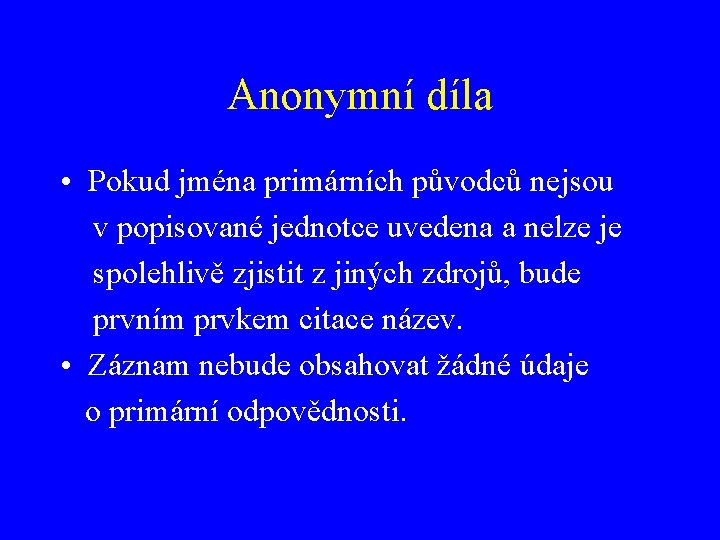 Anonymní díla

• Pokud jména primárních původců nejsou v popisované jednotce uvedena a nelze je spolehlivě zjistit z jiných zdrojů, bude prvním prvkem citace název.

• Záznam nebude obsahovat žádné údaje o primární odpovědnosti.